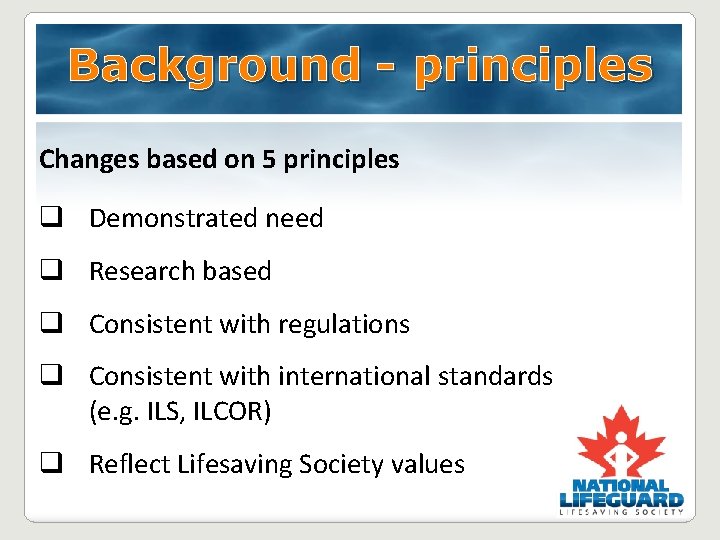 Background - principles

Changes based on 5 principles

☐ Demonstrated need

☐ Research based

☐ Consistent with regulations

☐ Consistent with international standards (e.g. ILS, ILCOR)

☐ Reflect Lifesaving Society values

NATIONAL
LIFEGUARD
LIFESAVING SOCIETY